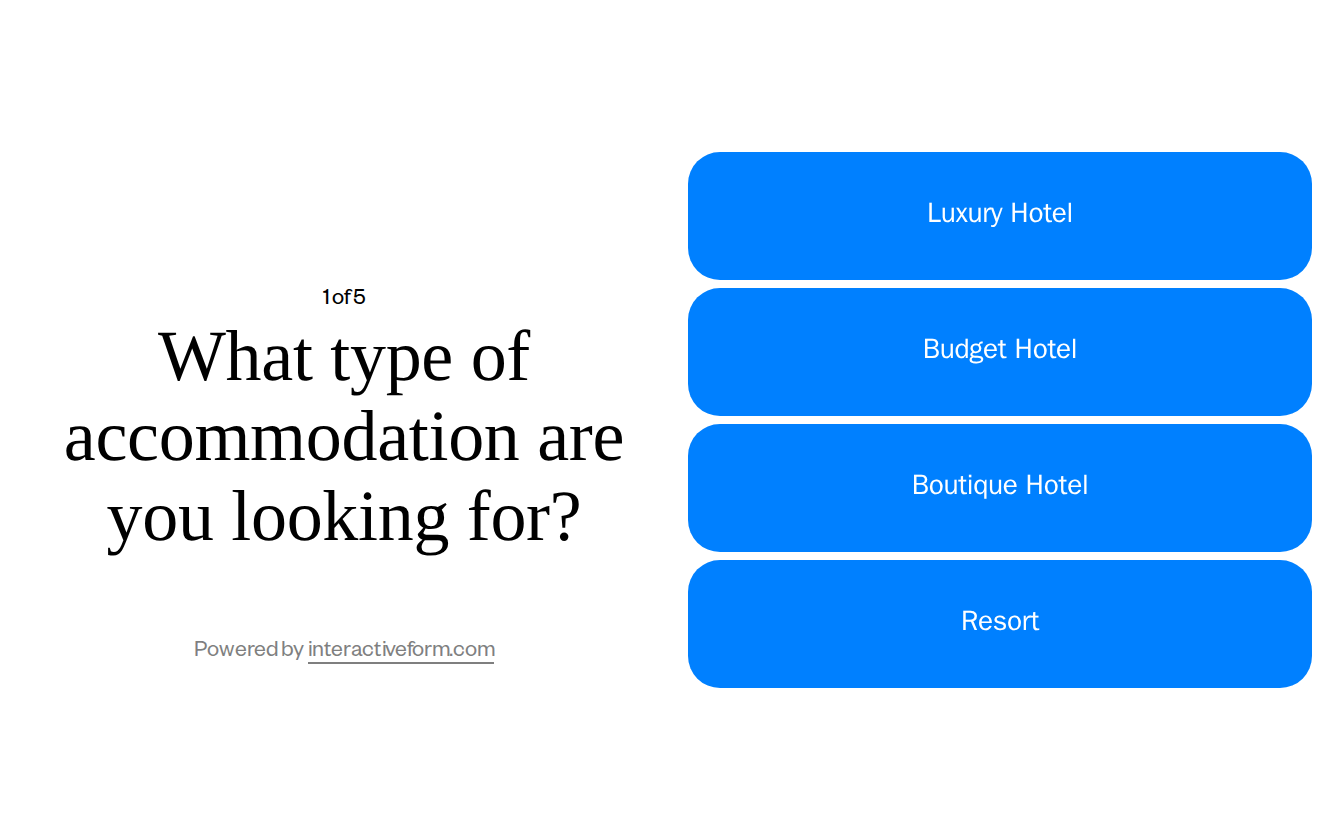 1 of 5

What type of accommodation are you looking for?

Powered by interactiveform.com

Luxury Hotel

Budget Hotel

Boutique Hotel

Resort